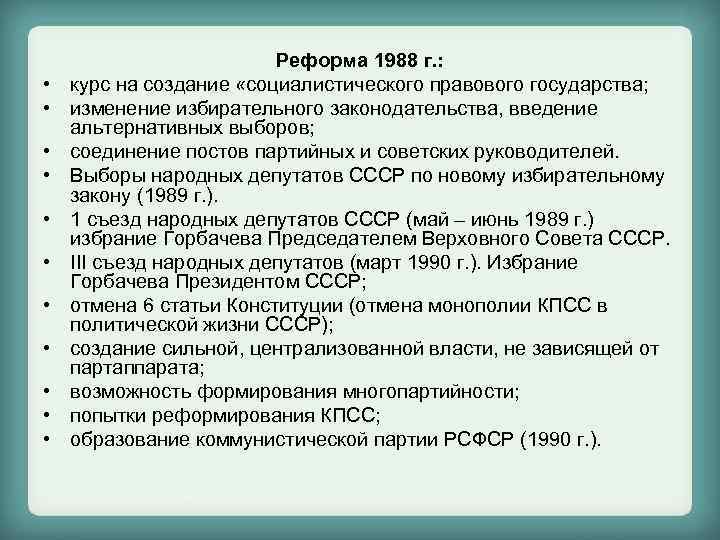 Реформа 1988 г.:

• курс на создание «социалистического правового государства;
• изменение избирательного законодательства, введение альтернативных выборов;
• соединение постов партийных и советских руководителей.
• Выборы народных депутатов СССР по новому избирательному закону (1989 г.).
• 1 съезд народных депутатов СССР (май – июнь 1989 г.) избрание Горбачева Председателем Верховного Совета СССР.
• III съезд народных депутатов (март 1990 г.). Избрание Горбачева Президентом СССР;
• отмена 6 статьи Конституции (отмена монополии КПСС в политической жизни СССР);
• создание сильной, централизованной власти, не зависящей от партаппарата;
• возможность формирования многопартийности;
• попытки реформирования КПСС;
• образование коммунистической партии РСФСР (1990 г.).